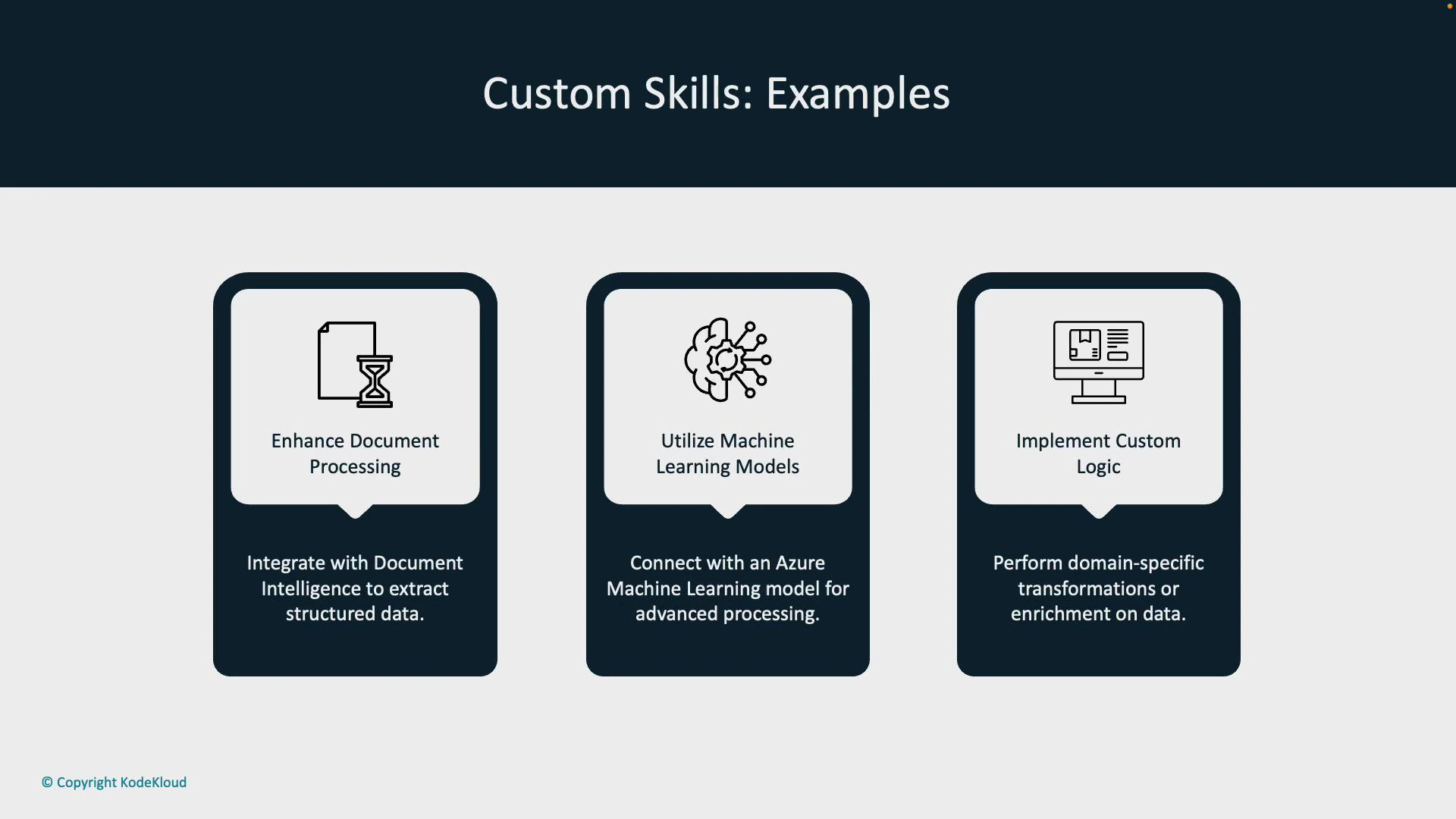 Custom Skills: Examples

Enhance Document Processing

Integrate with Document Intelligence to extract structured data.

Utilize Machine Learning Models

Connect with an Azure Machine Learning model for advanced processing.

Implement Custom Logic

Perform domain-specific transformations or enrichment on data.

© Copyright KodeKloud